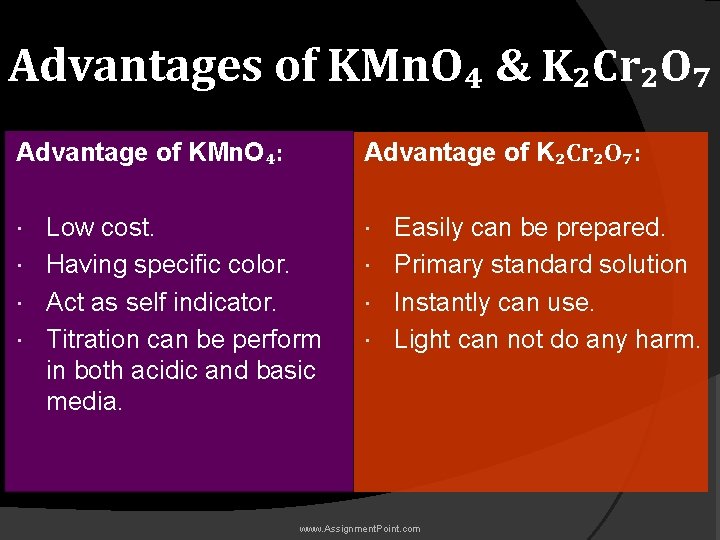 Advantages of $KMnO_4$ & $K_2Cr_2O_7$

Advantage of $KMnO_4$:

· Low cost.
· Having specific color.
· Act as self indicator.
· Titration can be perform in both acidic and basic media.

Advantage of $K_2Cr_2O_7$:

· Easily can be prepared.
· Primary standard solution
· Instantly can use.
· Light can not do any harm.

www.AssignmentPoint.com